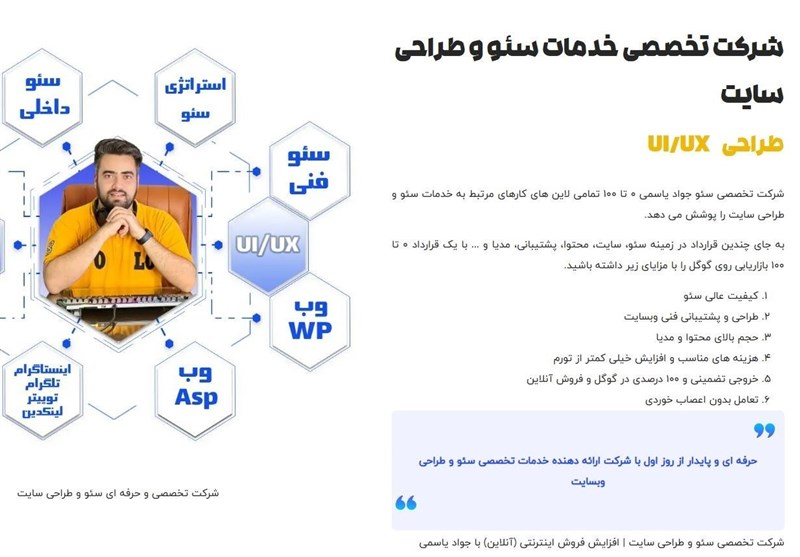 شرکت تخصصی خدمات سئو و طراحی سایت

طراحی UI/UX

شرکت تخصصی سئو جواد یاسمی ۰ تا ۱۰۰ تمامی لاین های کارهای مرتبط به خدمات سئو و طراحی سایت را پوشش می دهد.

به جای چندین قرارداد در زمینه سئو، سایت، محتوا، پشتیبانی، مدیا و ... با یک قرارداد ۰ تا ۱۰۰ بازاریابی روی گوگل را با مزایای زیر داشته باشید.

۱. کیفیت عالی سئو
۲. طراحی و پشتیبانی فنی وبسایت
۳. حجم بالای محتوا و مدیا
۴. هزینه های مناسب و افزایش خیلی کمتر از تورم
۵. خروجی تضمینی و ۱۰۰ درصدی در گوگل و فروش آنلاین
۶. تعامل بدون اعصاب خوردی

حرفه ای و پایدار از روز اول با شرکت ارائه دهنده خدمات تخصصی سئو و طراحی وبسایت

شرکت تخصصی سئو و طراحی سایت | افزایش فروش اینترنتی (آنلاین) با جواد یاسمی

سئو داخلی

استراتژی سئو

سئو فنی

UI/UX

وب WP

وب Asp

اینستاگرام تلگرام توییتر لینکدین

شرکت تخصصی و حرفه ای سئو و طراحی سایت